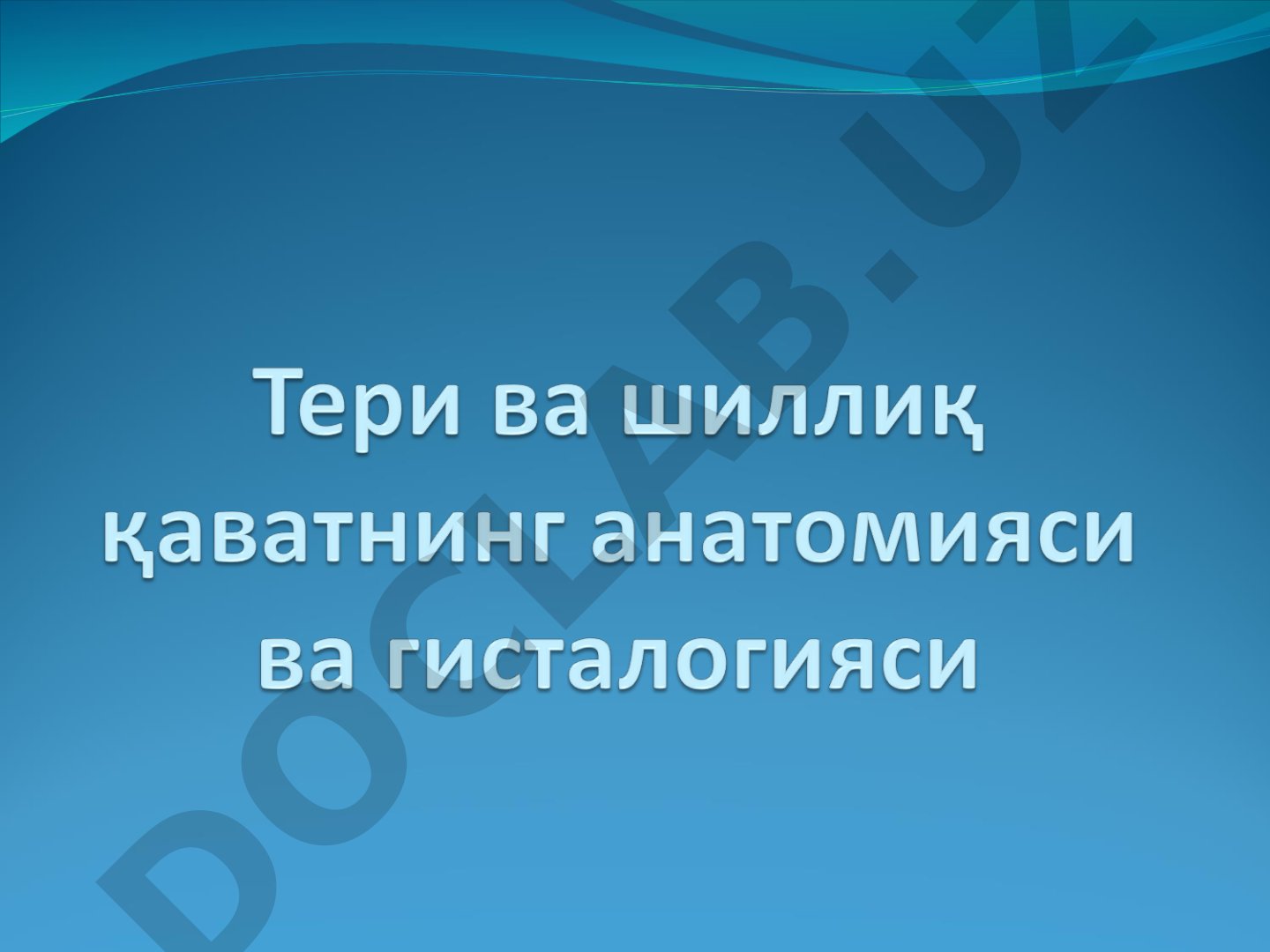 Тери ва шиллиқ қаватнинг анатомияси ва гисталогияси

DOCLAB.UZ